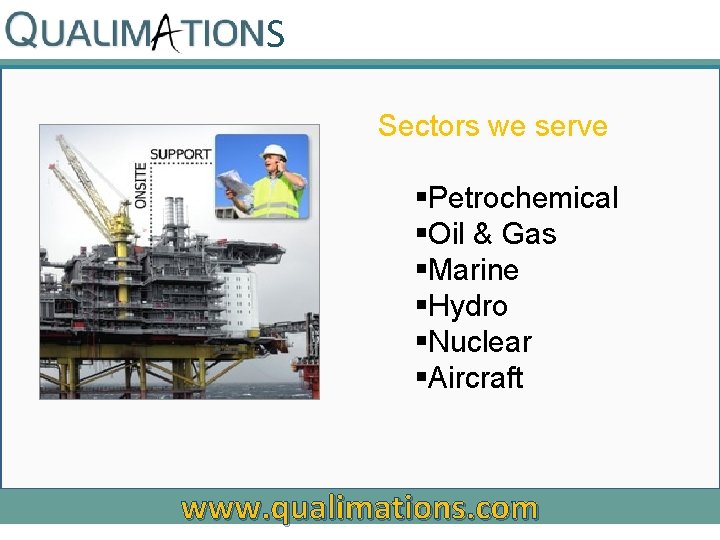 QUALIMATIONS

ONSITE SUPPORT

Sectors we serve

▪Petrochemical
▪Oil & Gas
▪Marine
▪Hydro
▪Nuclear
▪Aircraft

www.qualimations.com